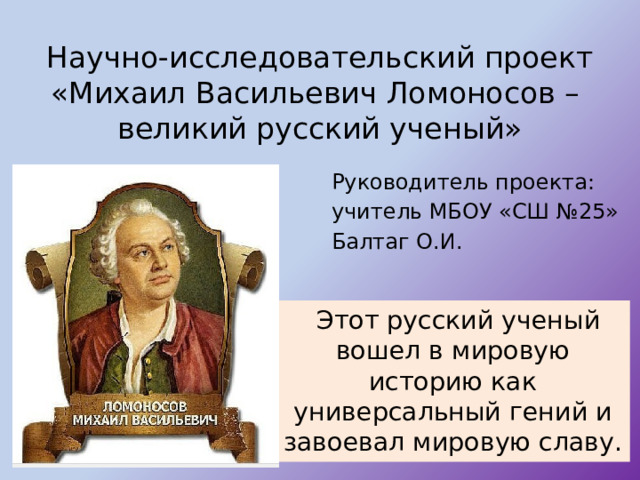 Научно-исследовательский проект «Михаил Васильевич Ломоносов – великий русский ученый»

Руководитель проекта: учитель МБОУ «СШ №25» Балтаг О.И.

ЛОМОНОСОВ
МИХАИЛ ВАСИЛЬЕВИЧ

Этот русский ученый вошел в мировую историю как универсальный гений и завоевал мировую славу.